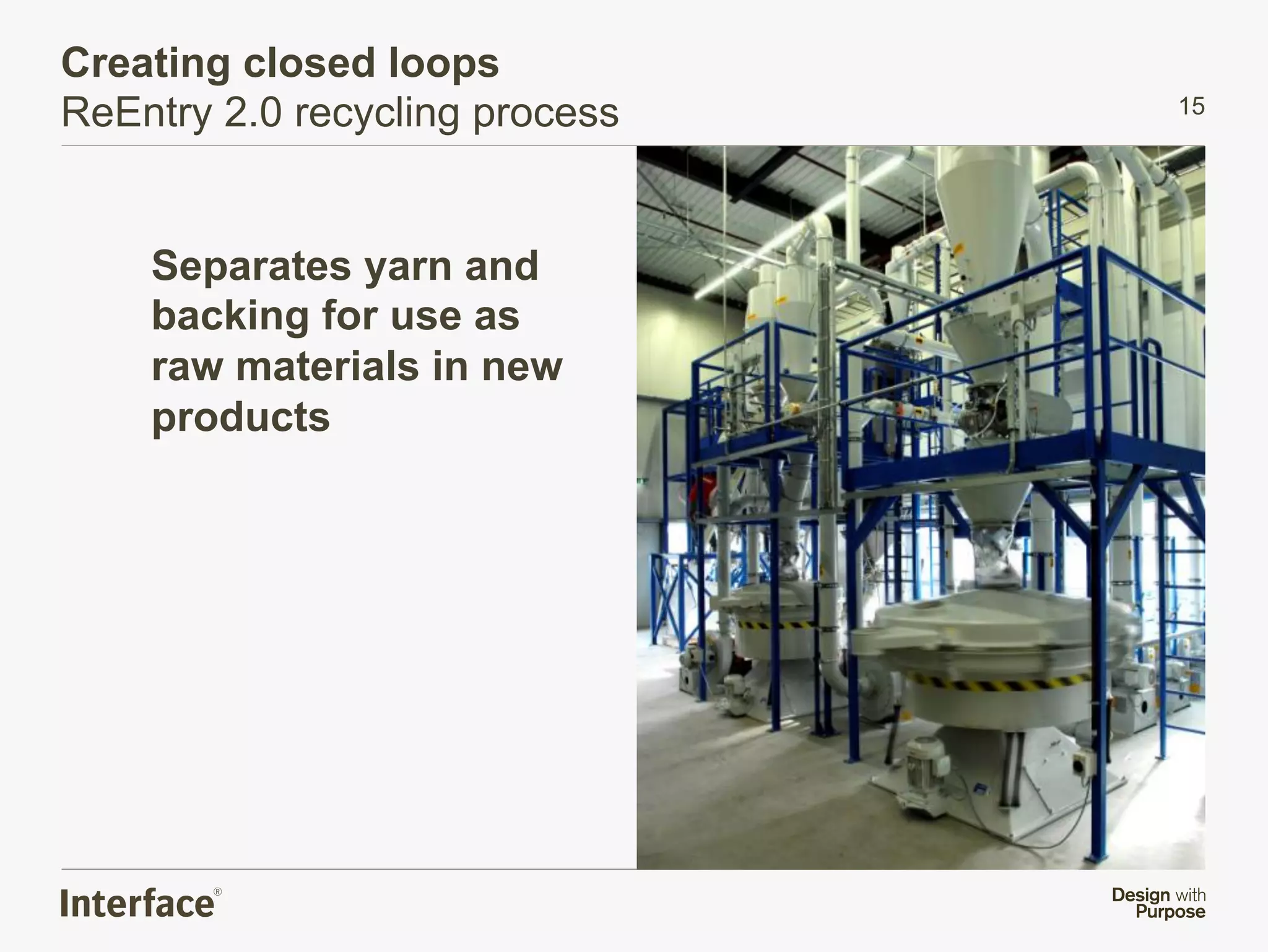 Creating closed loops
ReEntry 2.0 recycling process

15

Separates yarn and backing for use as raw materials in new products

Interface®

Design with Purpose